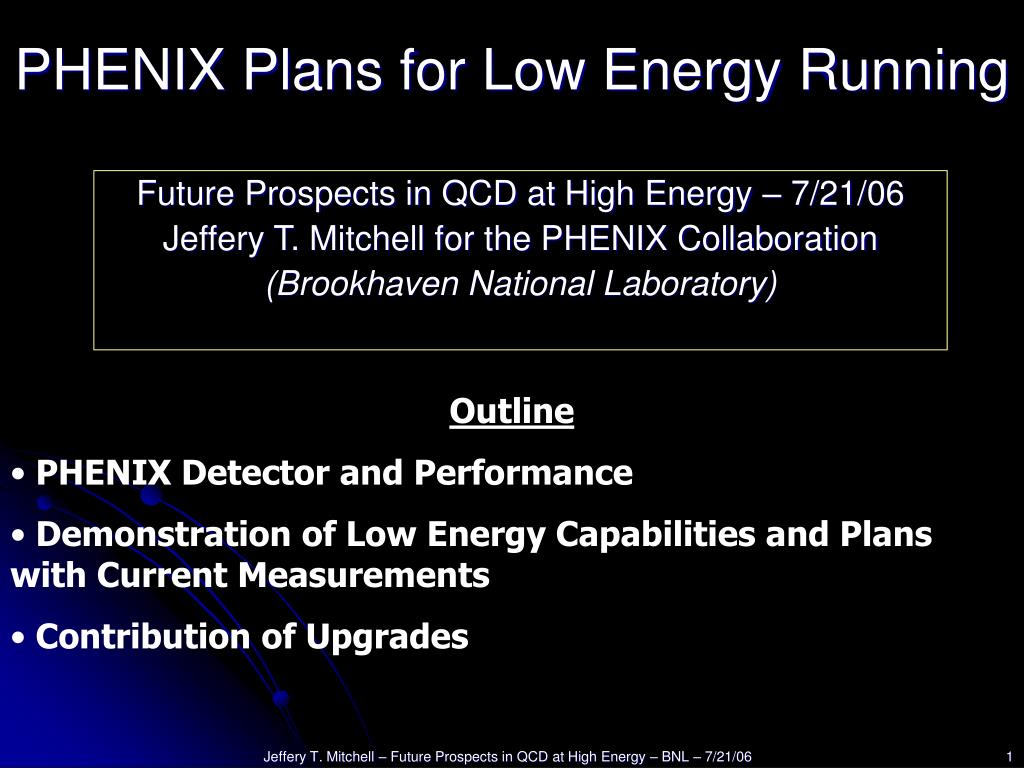 PHENIX Plans for Low Energy Running

Future Prospects in QCD at High Energy – 7/21/06
Jeffery T. Mitchell for the PHENIX Collaboration
(Brookhaven National Laboratory)

Outline

• PHENIX Detector and Performance

• Demonstration of Low Energy Capabilities and Plans with Current Measurements

• Contribution of Upgrades

Jeffery T. Mitchell – Future Prospects in QCD at High Energy – BNL – 7/21/06

1